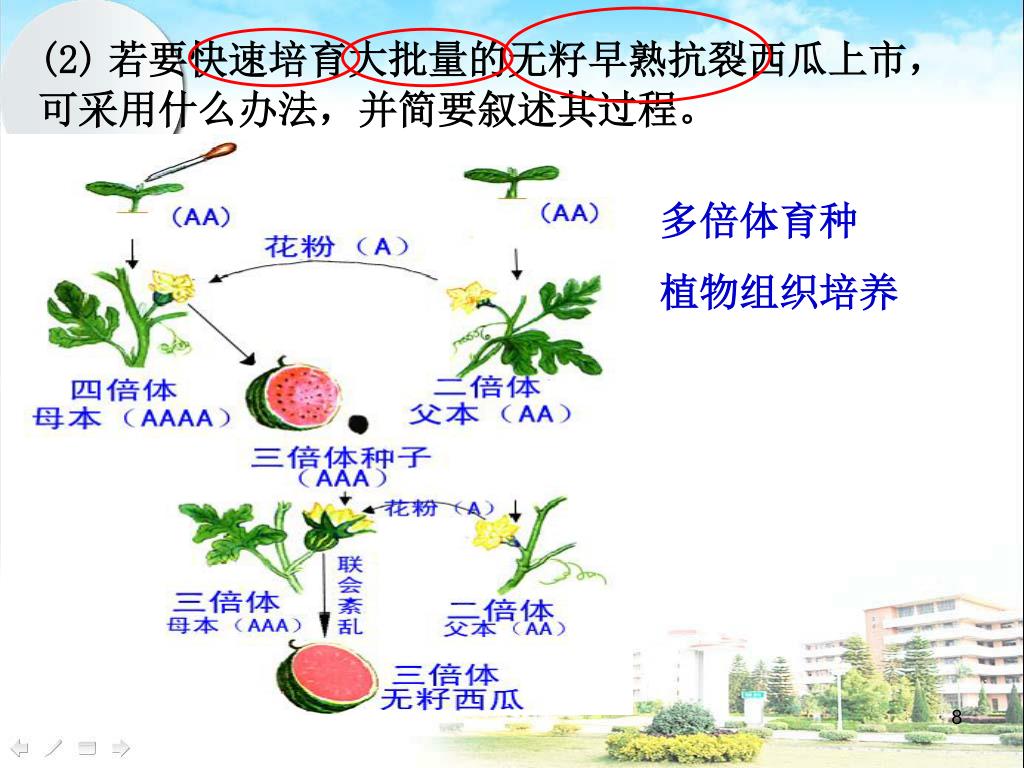 (2) 若要快速培育大批量的无籽早熟抗裂西瓜上市，可采用什么办法，并简要叙述其过程。

(AA)

(AA)

花粉（A）

四倍体
母本（AAAA）

二倍体
父本（AA）

三倍体种子
（AAA）

花粉（A）

联会紊乱

三倍体
母本（AAA）

二倍体
父本（AA）

三倍体
无籽西瓜

多倍体育种

植物组织培养

8